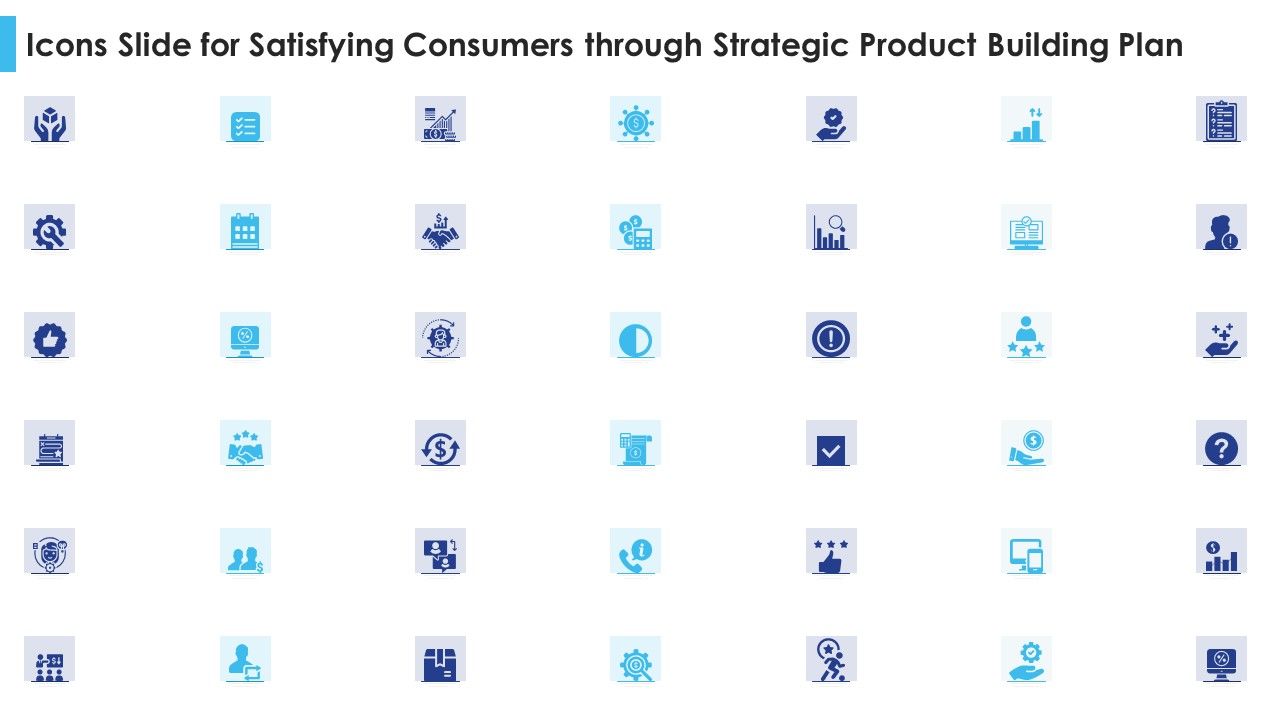 Icons Slide for Satisfying Consumers through Strategic Product Building Plan